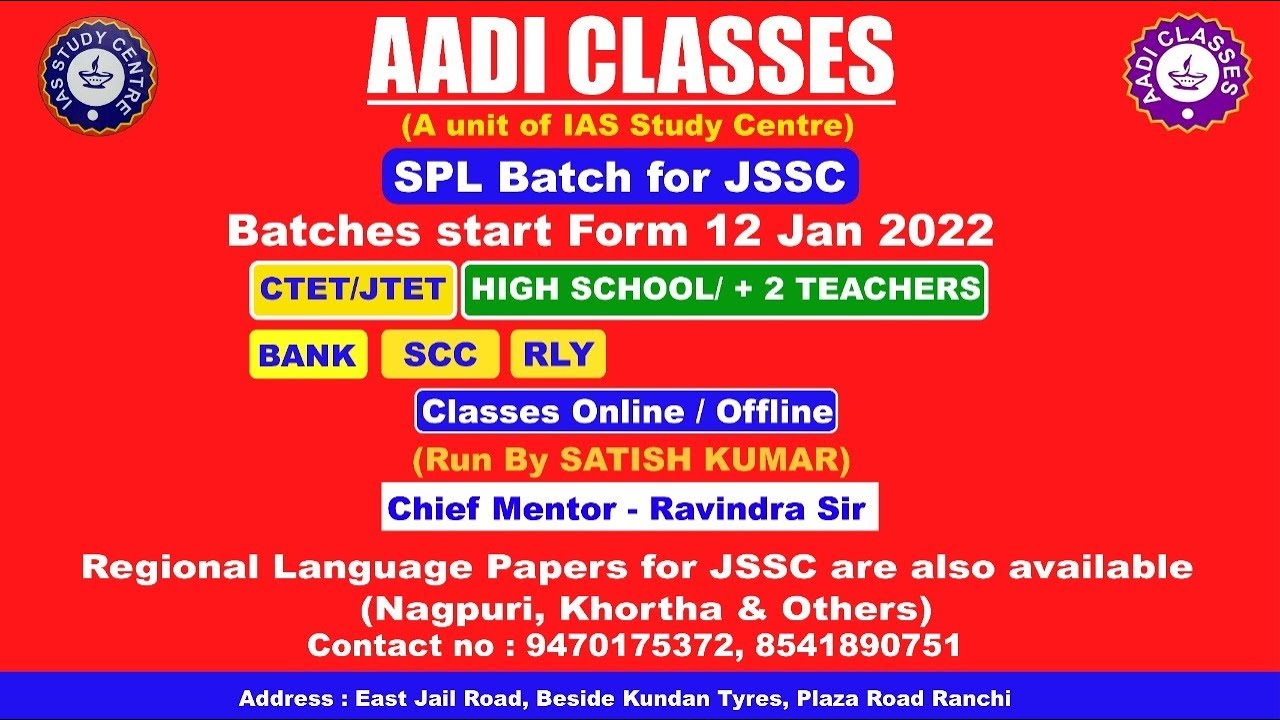 IAS STUDY CENTRE

AADI CLASSES

AADI CLASSES
(A unit of IAS Study Centre)

SPL Batch for JSSC

Batches start Form 12 Jan 2022

CTET/JTET

HIGH SCHOOL/ + 2 TEACHERS

BANK

SCC

RLY

Classes Online / Offline

(Run By SATISH KUMAR)

Chief Mentor - Ravindra Sir

Regional Language Papers for JSSC are also available (Nagpuri, Khortha & Others)

Contact no : 9470175372, 8541890751

Address : East Jail Road, Beside Kundan Tyres, Plaza Road Ranchi